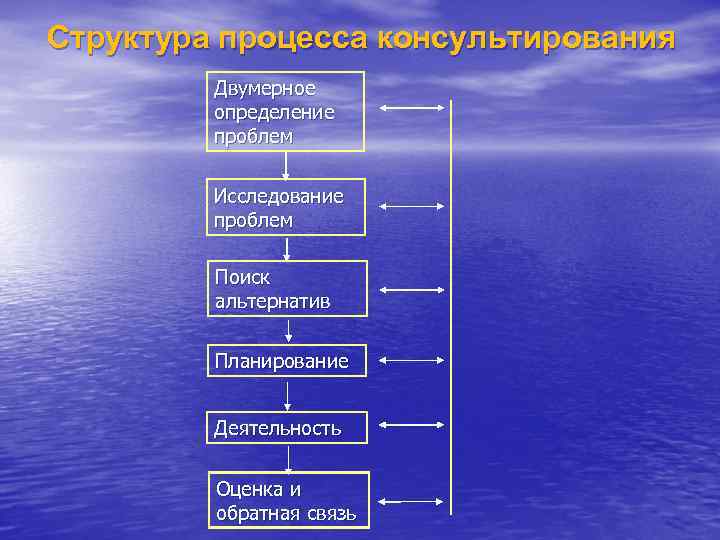 Структура процесса консультирования

Двумерное определение проблем

Исследование проблем

Поиск альтернатив

Планирование

Деятельность

Оценка и обратная связь